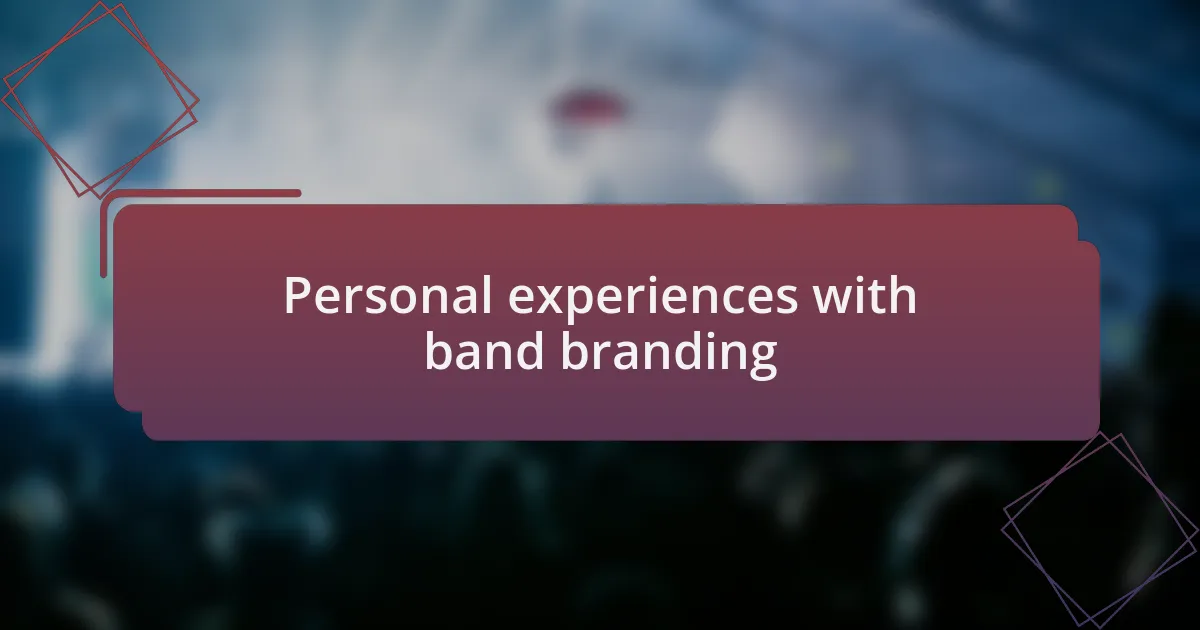 Personal experiences with band branding